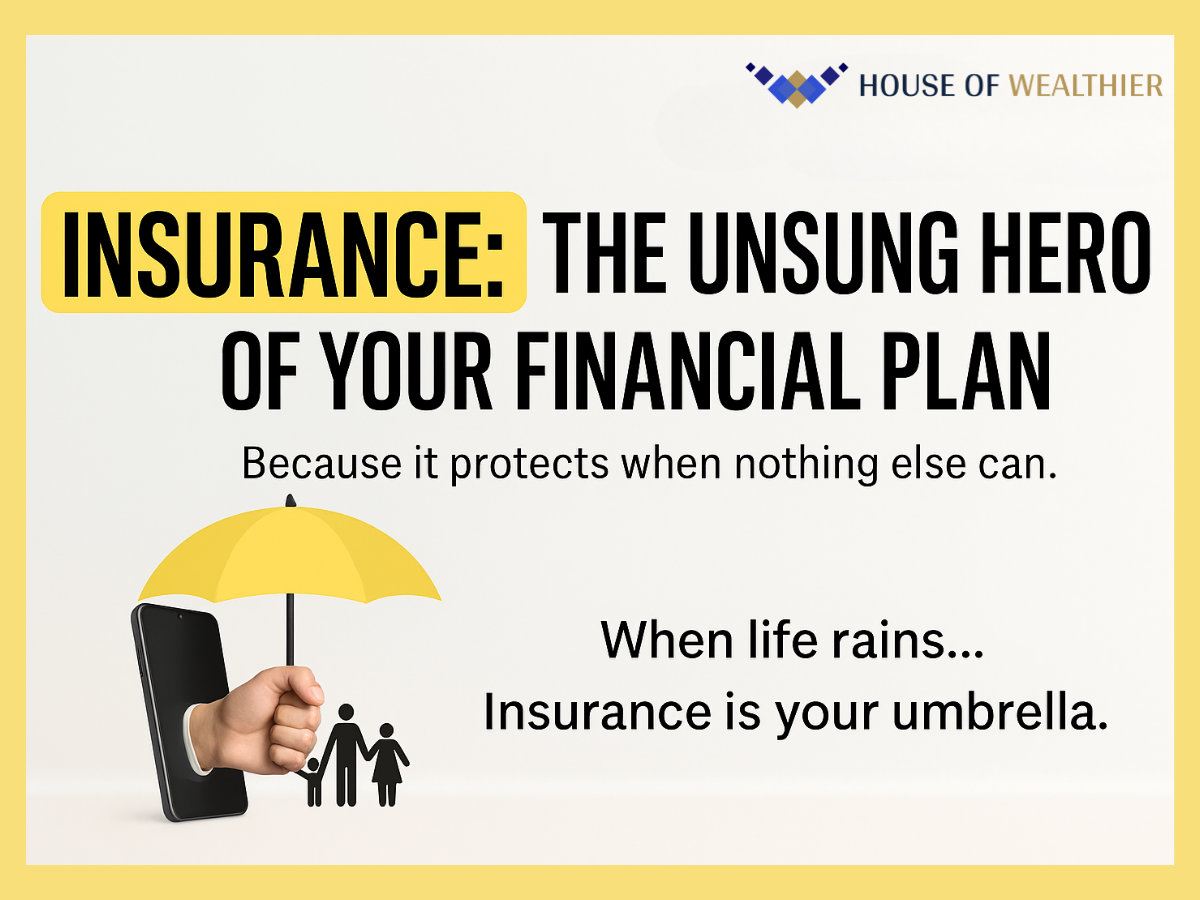 HOUSE OF WEALTHIER

INSURANCE: THE UNSUNG HERO OF YOUR FINANCIAL PLAN

Because it protects when nothing else can.

When life rains...
Insurance is your umbrella.